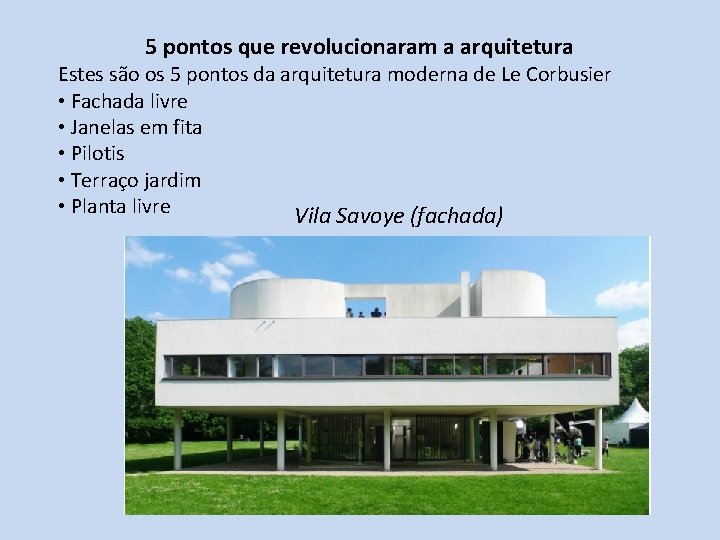 5 pontos que revolucionaram a arquitetura

Estes são os 5 pontos da arquitetura moderna de Le Corbusier

• Fachada livre
• Janelas em fita
• Pilotis
• Terraço jardim
• Planta livre

Vila Savoye (fachada)